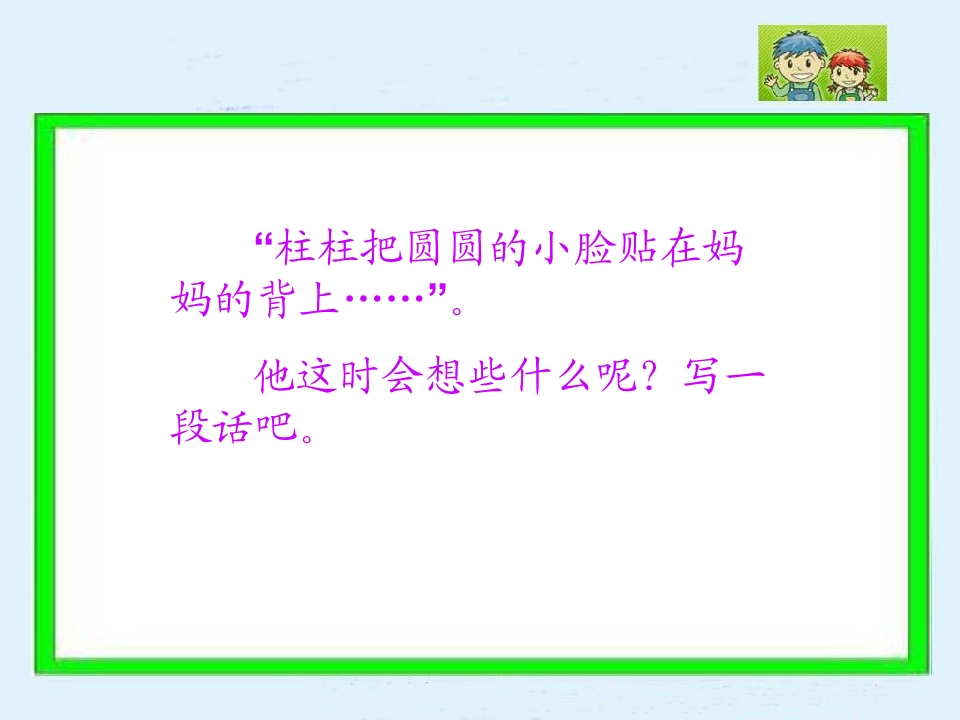 “柱柱把圆圆的小脸贴在妈妈的背上……”。

他这时会想些什么呢？写一段话吧。